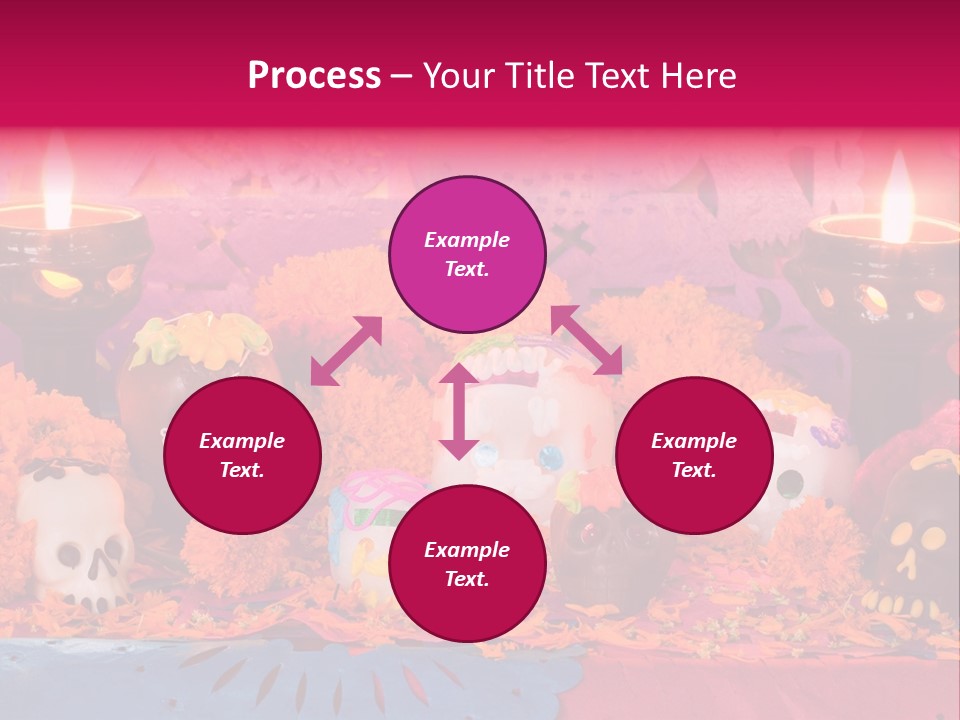 Process – Your Title Text Here

Example Text.

Example Text.

Example Text.

Example Text.